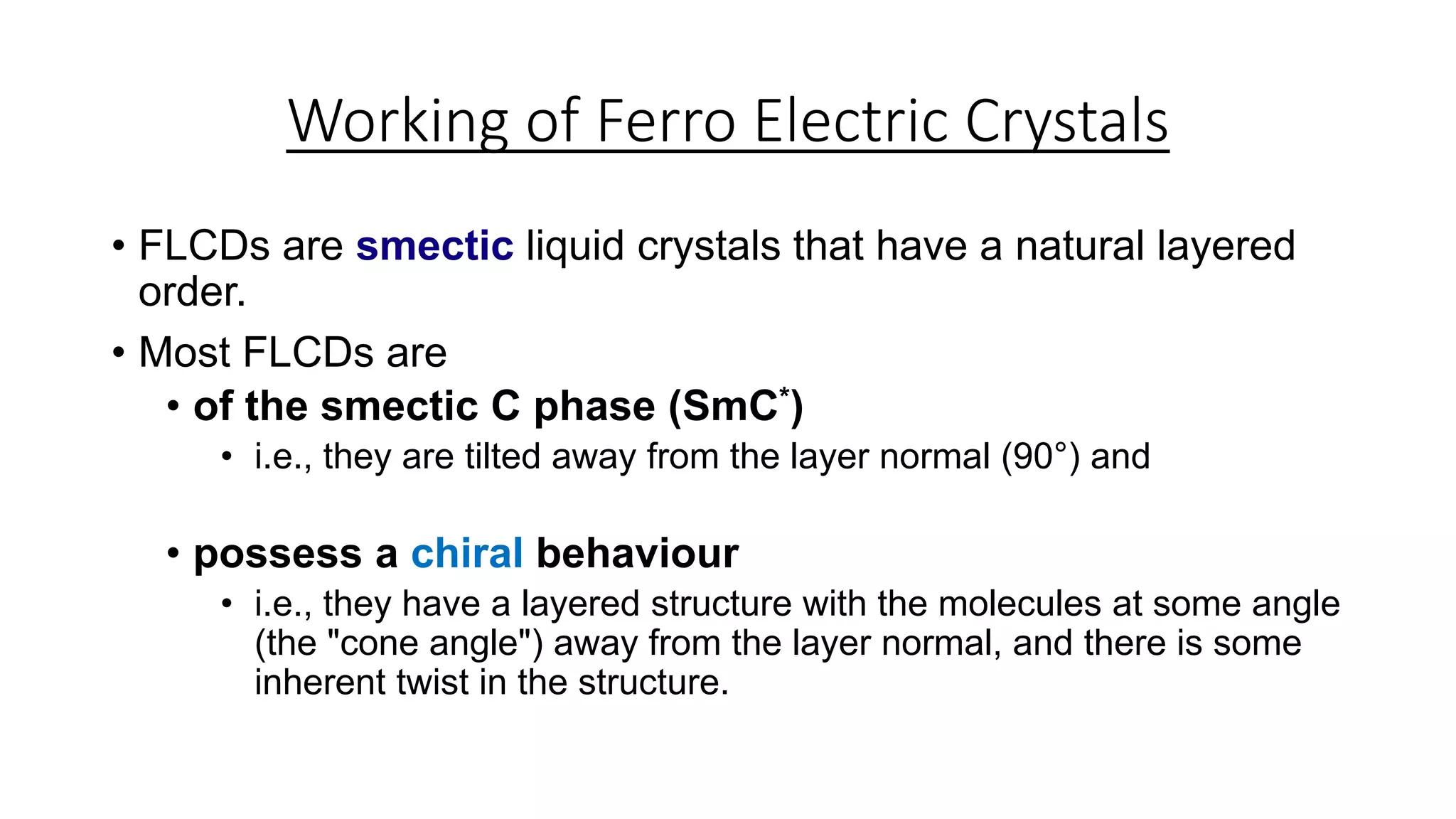 Working of Ferro Electric Crystals

• FLCDs are smectic liquid crystals that have a natural layered order.

• Most FLCDs are

• of the smectic C phase (SmC$^*$)

• i.e., they are tilted away from the layer normal (90°) and

• possess a chiral behaviour

• i.e., they have a layered structure with the molecules at some angle (the "cone angle") away from the layer normal, and there is some inherent twist in the structure.